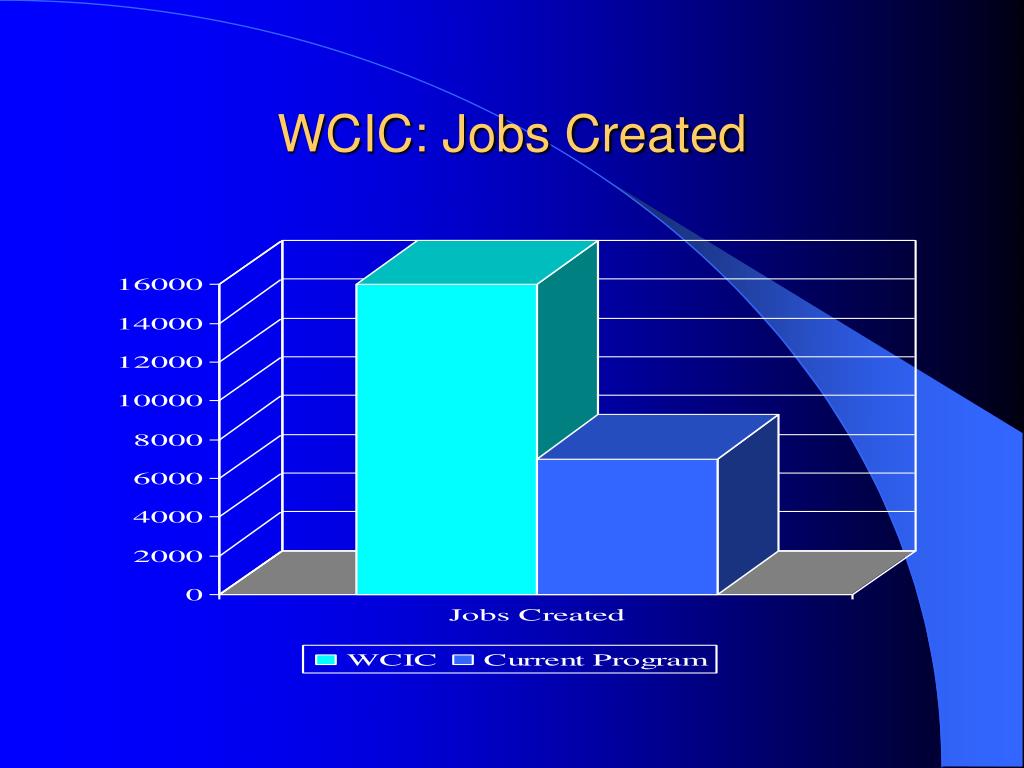 WCIC: Jobs Created

16000
14000
12000
10000
8000
6000
4000
2000
0

Jobs Created

WCIC Current Program